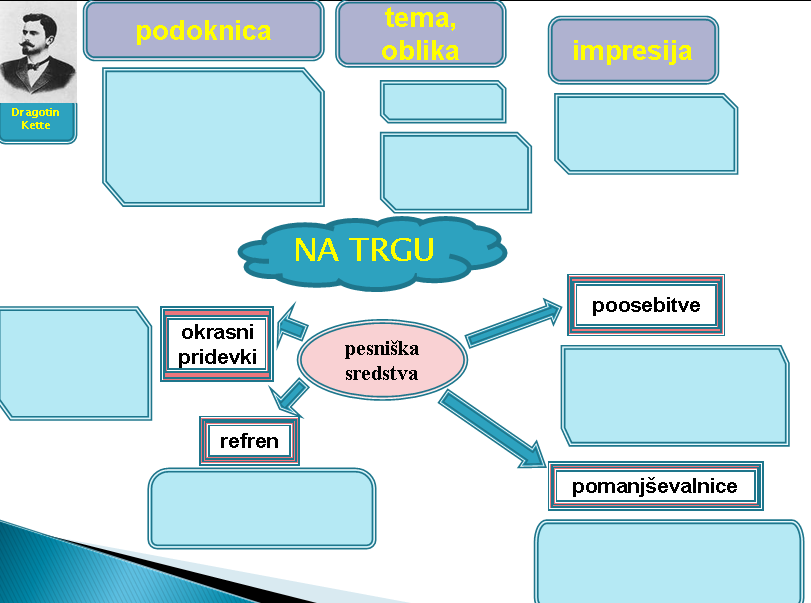 Dragotin Kette

podoknica

tema, oblika

impresija

NA TRGU

okrasni pridevki

pesniška sredstva

poosebitve

refren

pomanjševalnice